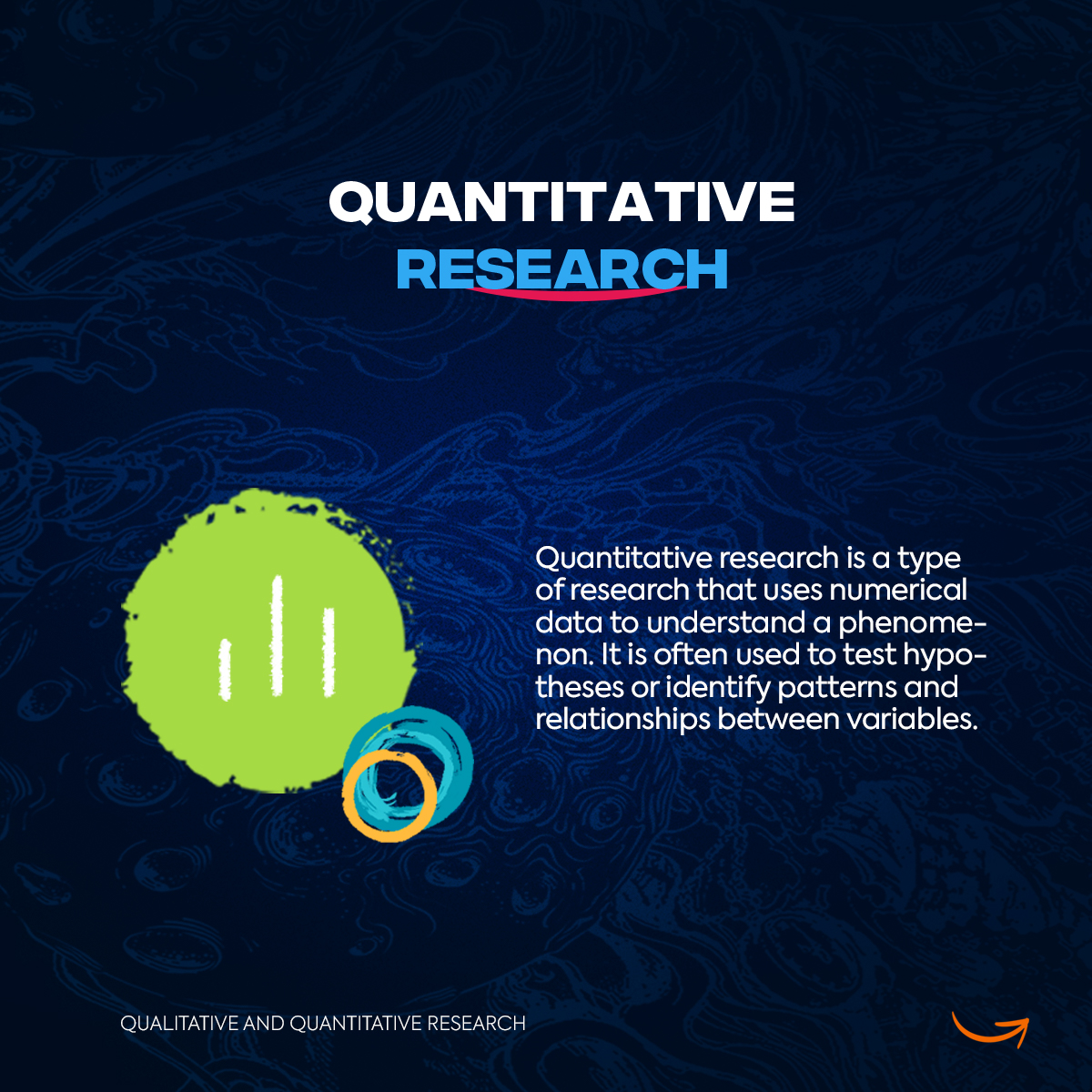 QUANTITATIVE RESEARCH

Quantitative research is a type of research that uses numerical data to understand a phenomenon. It is often used to test hypotheses or identify patterns and relationships between variables.

QUALITATIVE AND QUANTITATIVE RESEARCH